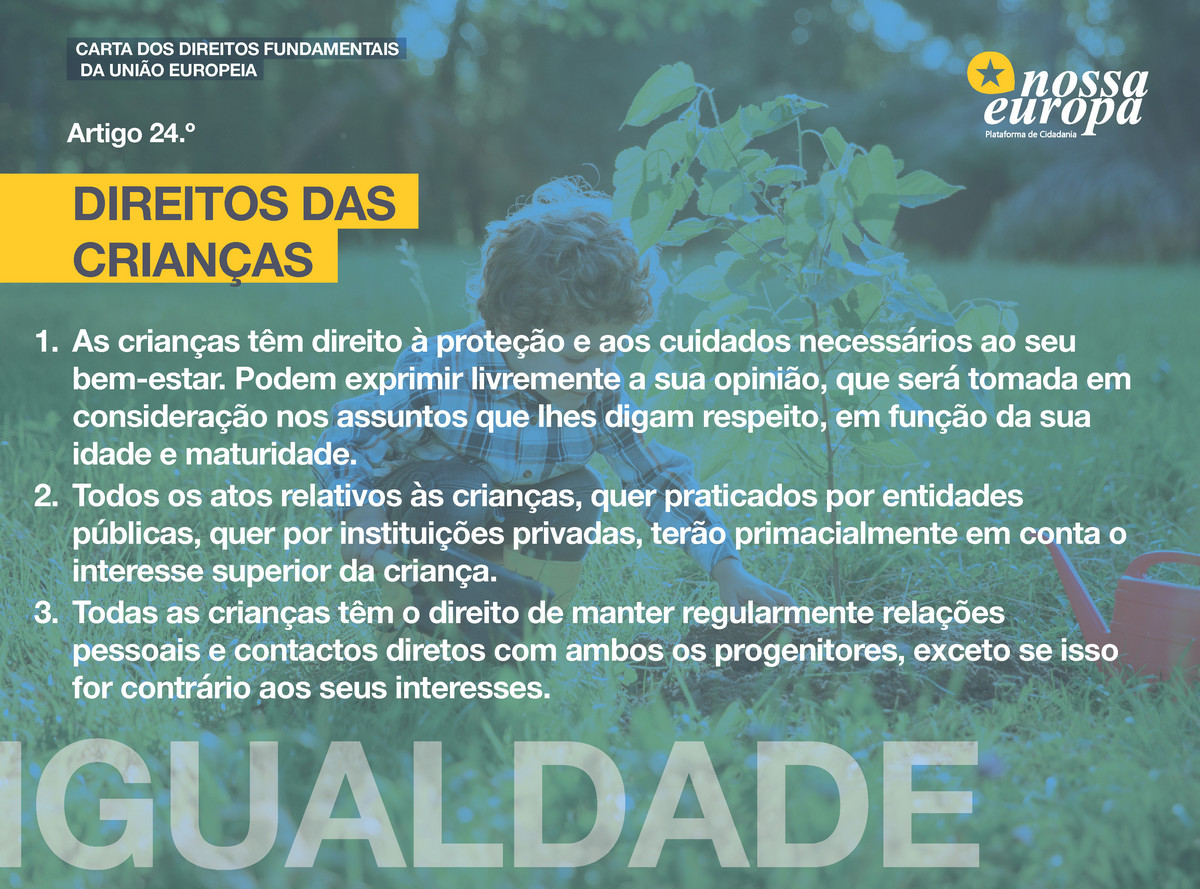 CARTA DOS DIREITOS FUNDAMENTAIS DA UNIÃO EUROPEIA

nossa europa
Plataforma de Cidadania

Artigo 24.º

DIREITOS DAS CRIANÇAS

1. As crianças têm direito à proteção e aos cuidados necessários ao seu bem-estar. Podem exprimir livremente a sua opinião, que será tomada em consideração nos assuntos que lhes digam respeito, em função da sua idade e maturidade.
2. Todos os atos relativos às crianças, quer praticados por entidades públicas, quer por instituições privadas, terão primacialmente em conta o interesse superior da criança.
3. Todas as crianças têm o direito de manter regularmente relações pessoais e contactos diretos com ambos os progenitores, exceto se isso for contrário aos seus interesses.

IGUALDADE